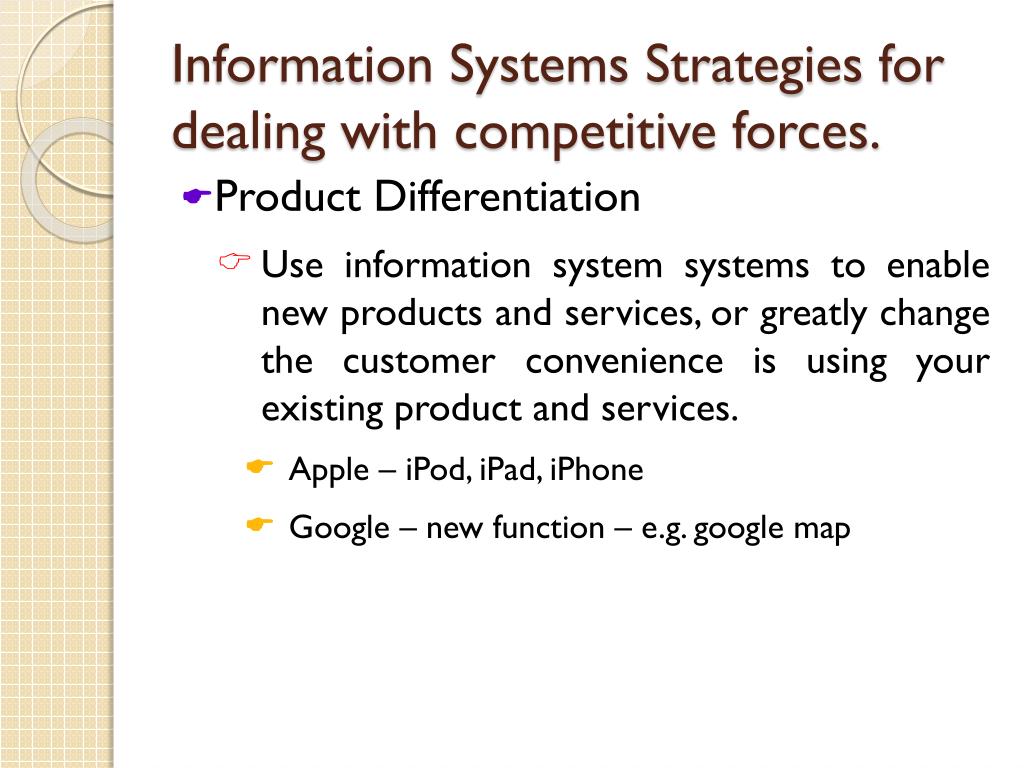 Information Systems Strategies for dealing with competitive forces.

Product Differentiation

Use information system systems to enable new products and services, or greatly change the customer convenience is using your existing product and services.

Apple – iPod, iPad, iPhone

Google – new function – e.g. google map